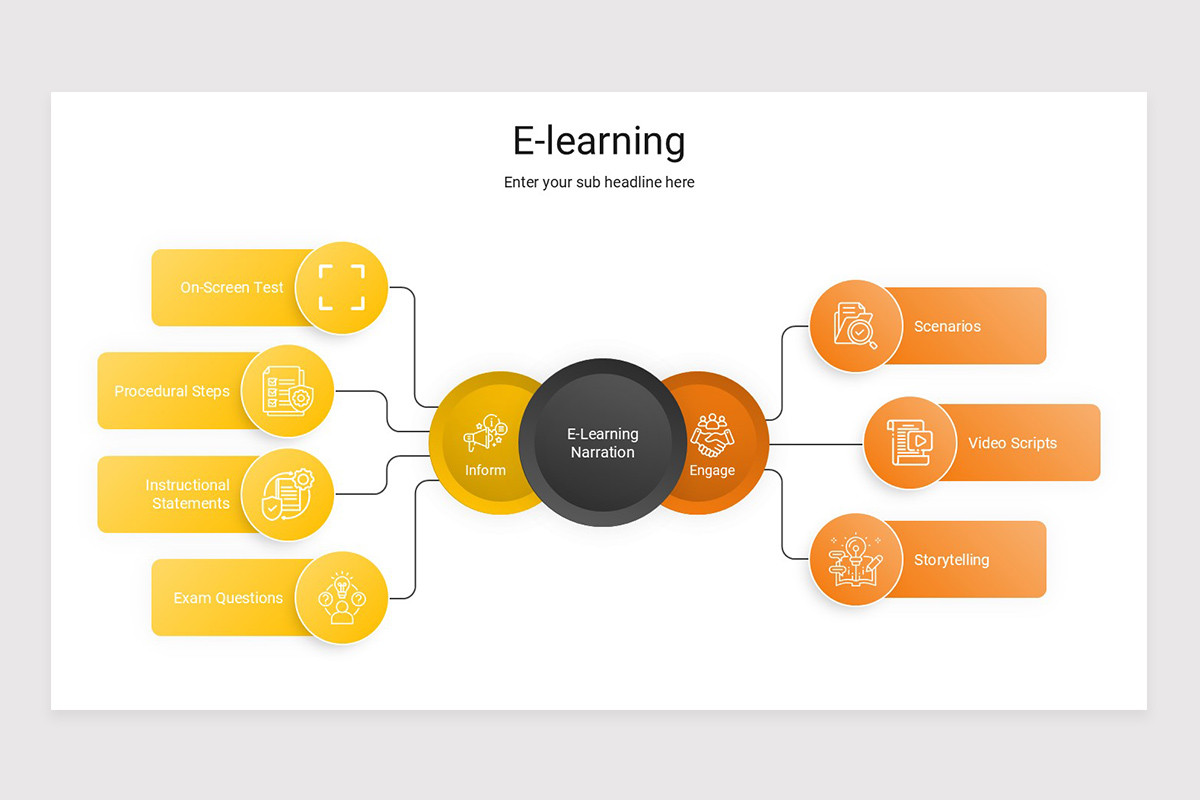 E-learning

Enter your sub headline here

On-Screen Test

Procedural Steps

Instructional Statements

Exam Questions

Inform

E-Learning Narration

Engage

Scenarios

Video Scripts

Storytelling